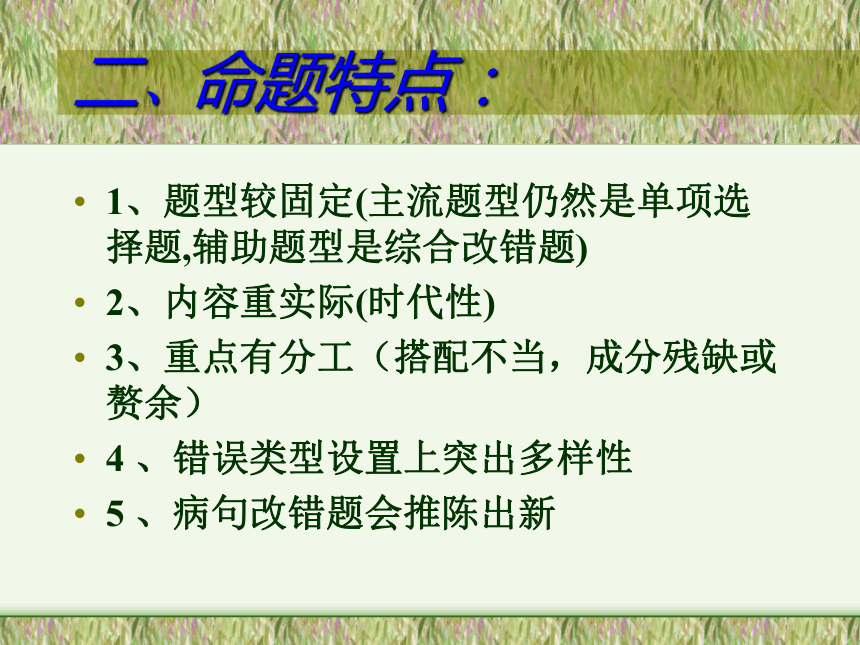 二、命题特点：

• 1、题型较固定(主流题型仍然是单项选择题,辅助题型是综合改错题)

• 2、内容重实际(时代性)

• 3、重点有分工（搭配不当，成分残缺或赘余）

• 4 、错误类型设置上突出多样性

• 5 、病句改错题会推陈出新